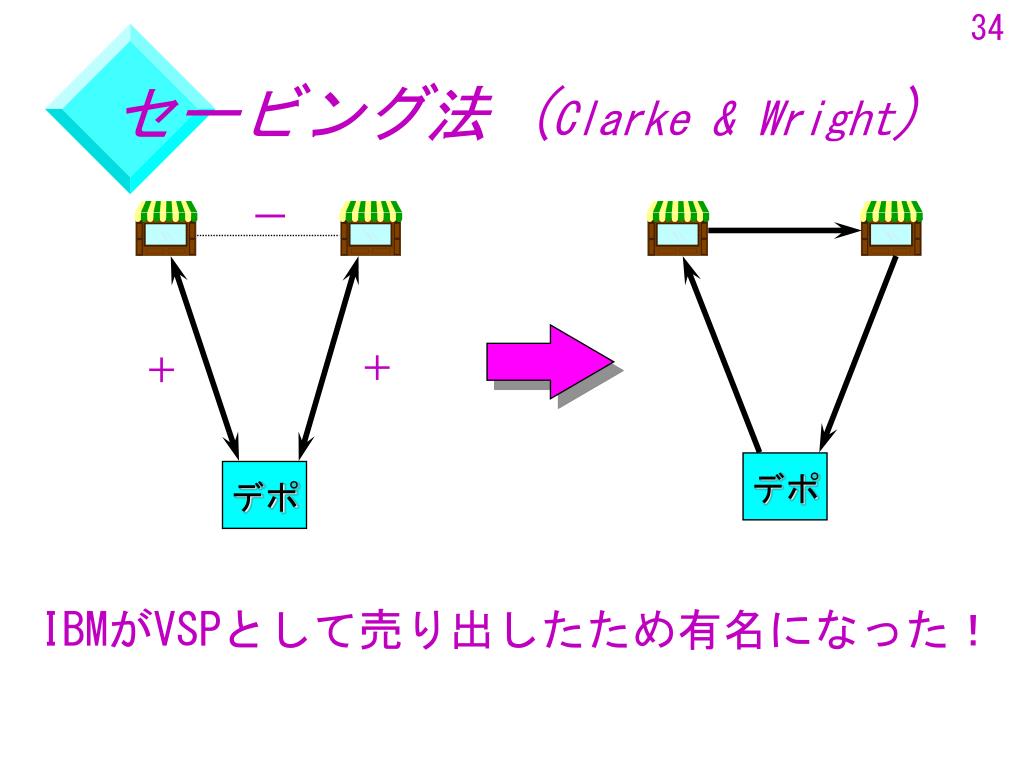 34

セービング法 (Clarke & Wright)

−

+

+

デポ

デポ

IBMがVSPとして売り出したため有名になった！